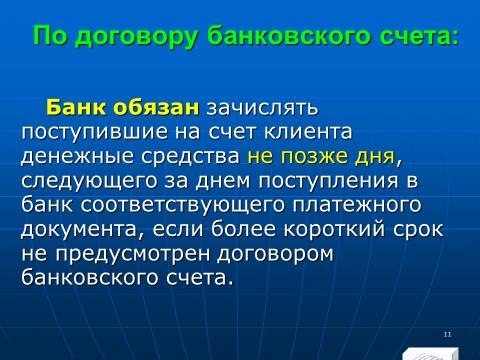 По договору банковского счета:

Банк обязан зачислять поступившие на счет клиента денежные средства не позже дня, следующего за днем поступления в банк соответствующего платежного документа, если более короткий срок не предусмотрен договором банковского счета.

11